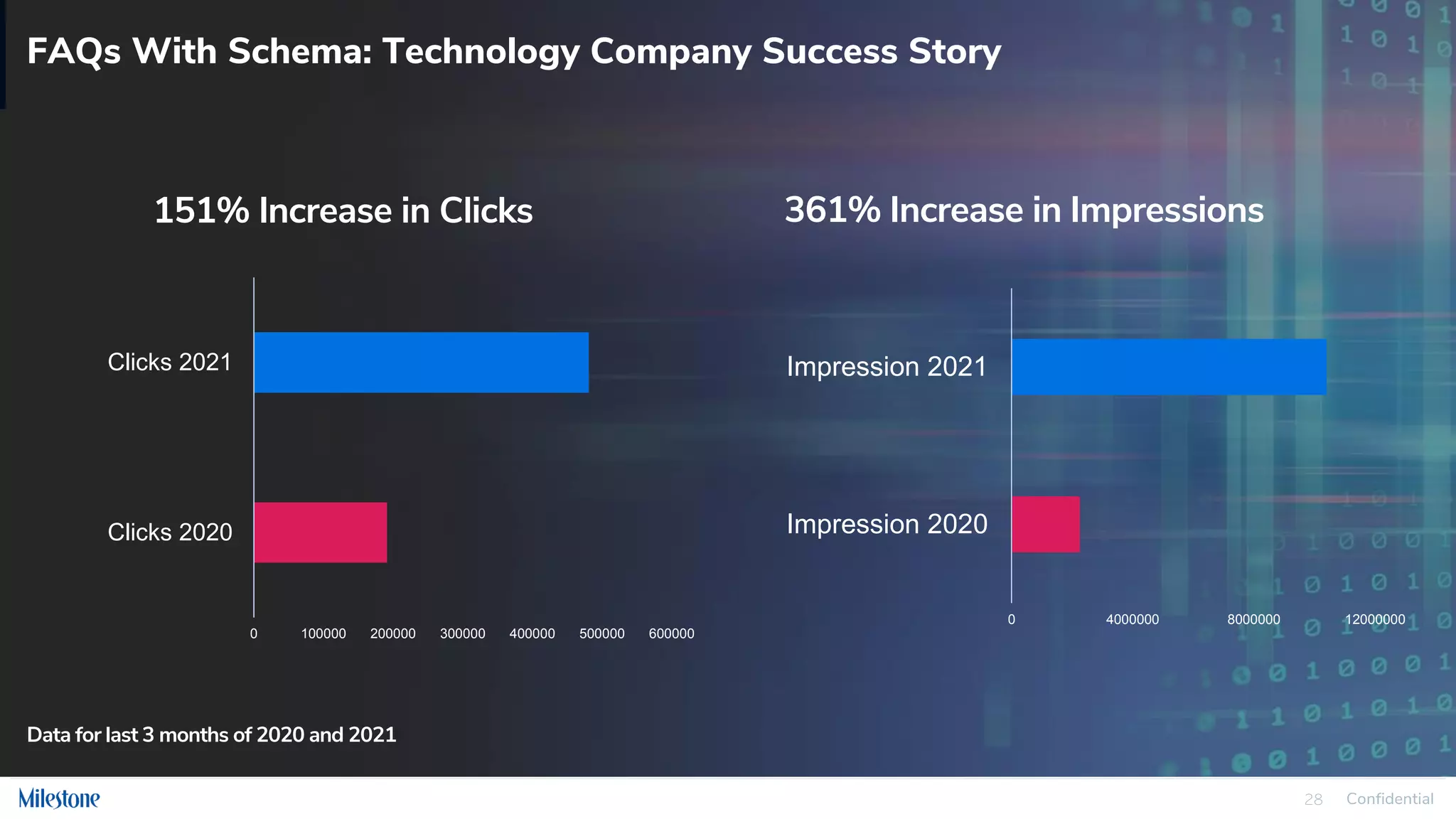 FAQs With Schema: Technology Company Success Story

151% Increase in Clicks

Clicks 2021

Clicks 2020

0 100000 200000 300000 400000 500000 600000

361% Increase in Impressions

Impression 2021

Impression 2020

0 4000000 8000000 12000000

Data for last 3 months of 2020 and 2021

Milestone

28 Confidential